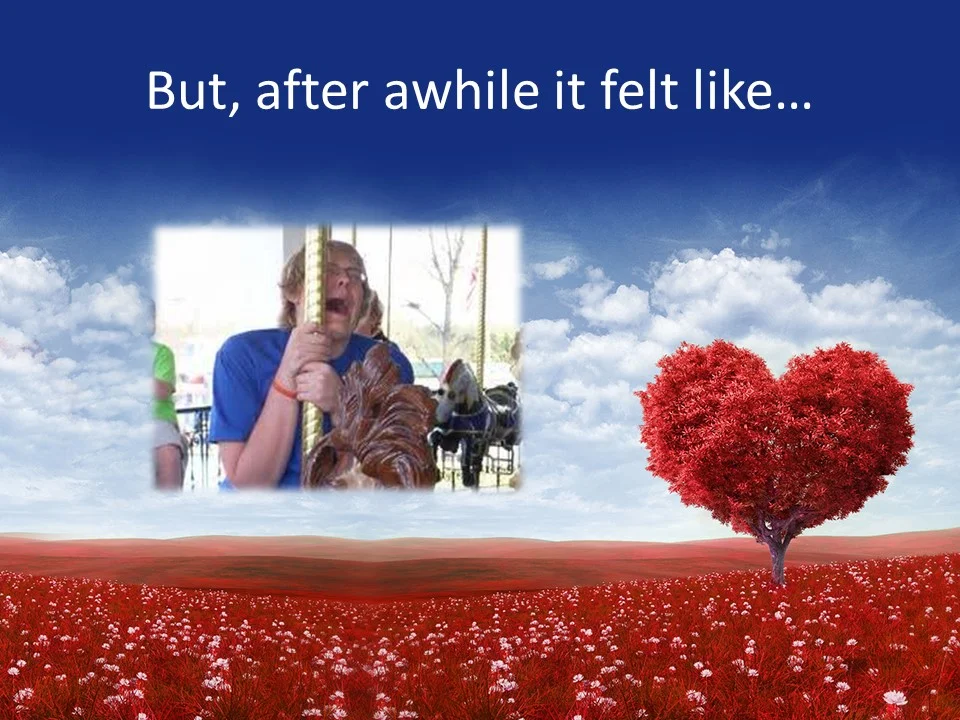 But, after awhile it felt like…